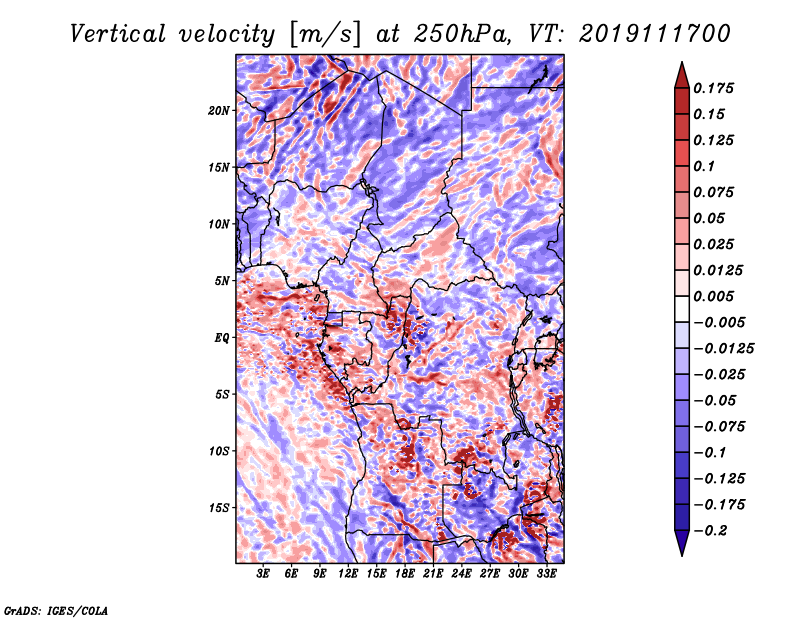 Vertical velocity [m/s] at 250hPa, VT: 2019111700

20N
15N
10N
5N
EQ
5S
10S
15S

3E 6E 9E 12E 15E 18E 21E 24E 27E 30E 33E

0.175
0.15
0.125
0.1
0.075
0.05
0.025
0.0125
0.005
−0.005
−0.0125
−0.025
−0.05
−0.075
−0.1
−0.125
−0.175
−0.2

GrADS: IGES/COLA